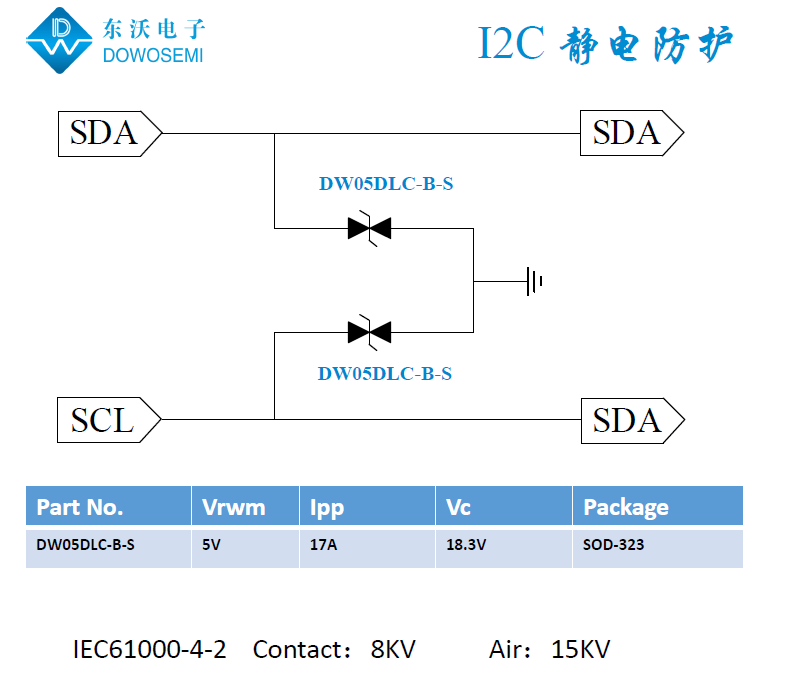 东沃电子
DOWOSEMI

I2C 静电防护

SDA

SDA

DW05DLC-B-S

DW05DLC-B-S

SCL

SDA

| Part No. | Vrwm | Ipp | Vc | Package |
|---|---|---|---|---|
| DW05DLC-B-S | 5V | 17A | 18.3V | SOD-323 |

IEC61000-4-2 Contact：8KV Air：15KV